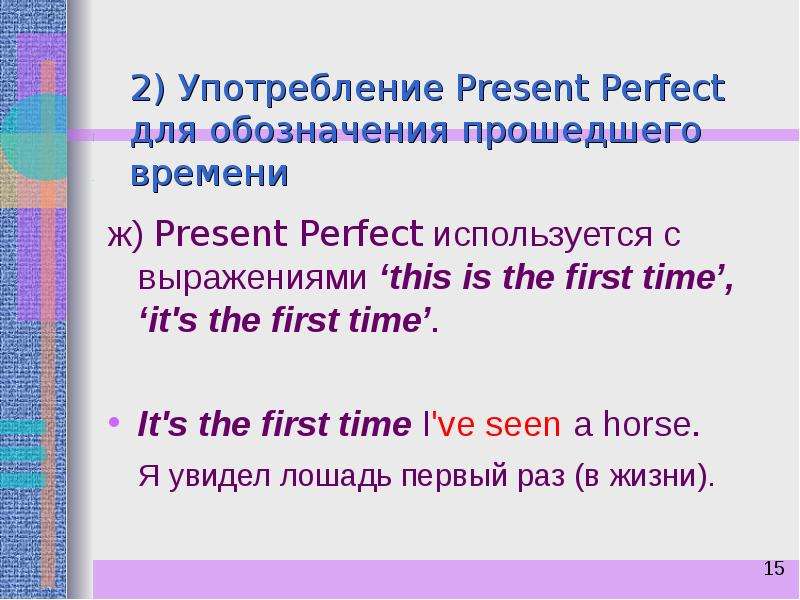 2) Употребление Present Perfect для обозначения прошедшего времени

ж) Present Perfect используется с выражениями ‘this is the first time’, ‘it's the first time’.

• It's the first time I've seen a horse.

Я увидел лошадь первый раз (в жизни).

15